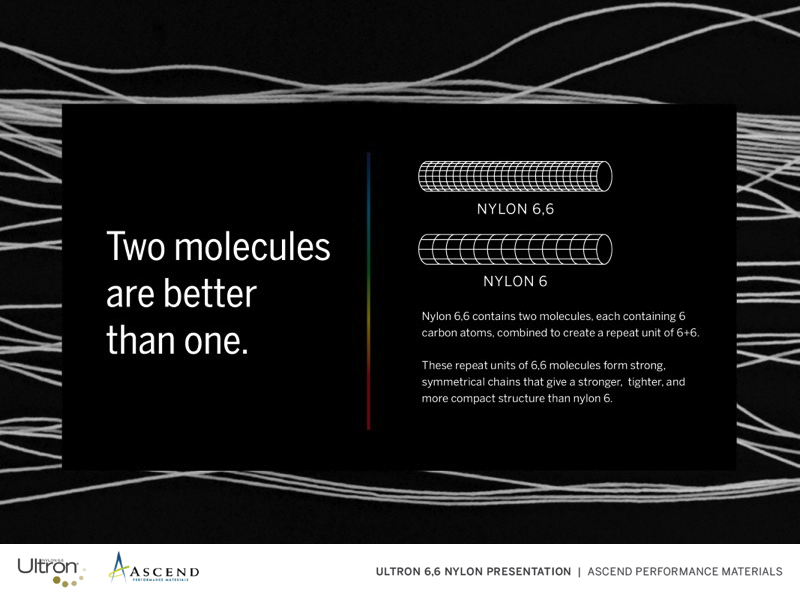 Two molecules are better than one.

NYLON 6,6

NYLON 6

Nylon 6,6 contains two molecules, each containing 6 carbon atoms, combined to create a repeat unit of 6+6.

These repeat units of 6,6 molecules form strong, symmetrical chains that give a stronger, tighter, and more compact structure than nylon 6.

Ultron

ASCEND PERFORMANCE MATERIALS

ULTRON 6,6 NYLON PRESENTATION | ASCEND PERFORMANCE MATERIALS